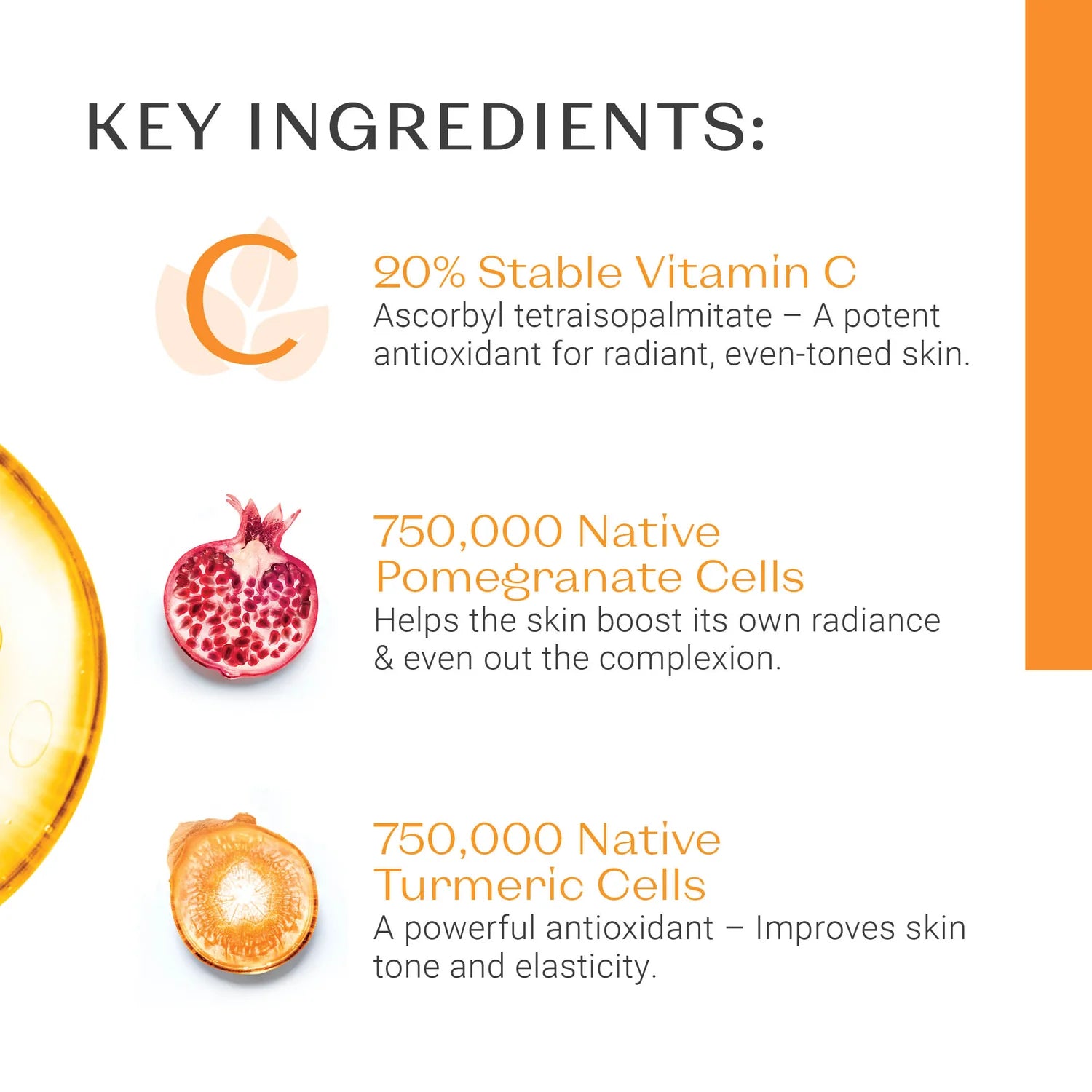 KEY INGREDIENTS:

C

20% Stable Vitamin C
Ascorbyl tetraisopalmitate – A potent antioxidant for radiant, even-toned skin.

750,000 Native Pomegranate Cells
Helps the skin boost its own radiance & even out the complexion.

750,000 Native Turmeric Cells
A powerful antioxidant – Improves skin tone and elasticity.